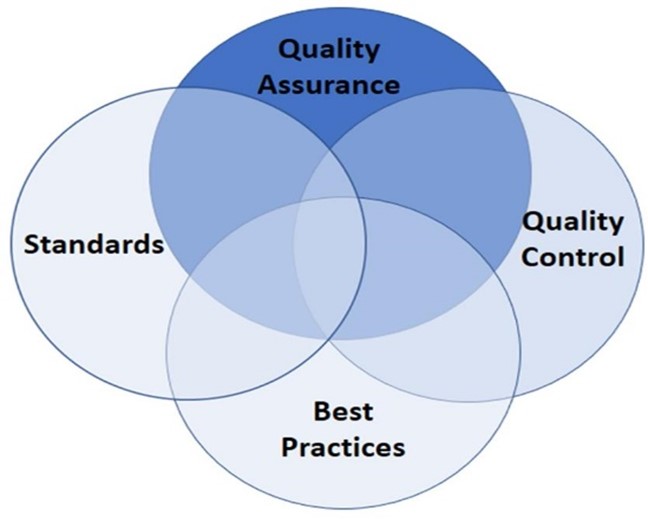 Quality Assurance

Standards

Quality Control

Best Practices